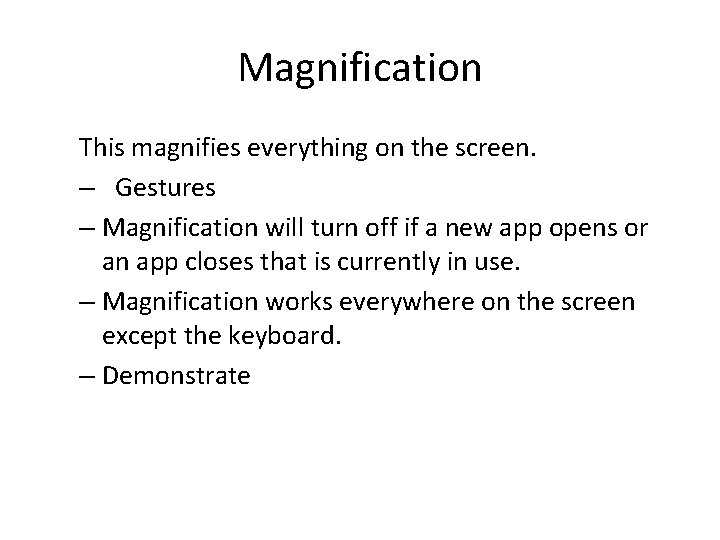 Magnification

This magnifies everything on the screen.

– Gestures

– Magnification will turn off if a new app opens or an app closes that is currently in use.

– Magnification works everywhere on the screen except the keyboard.

– Demonstrate